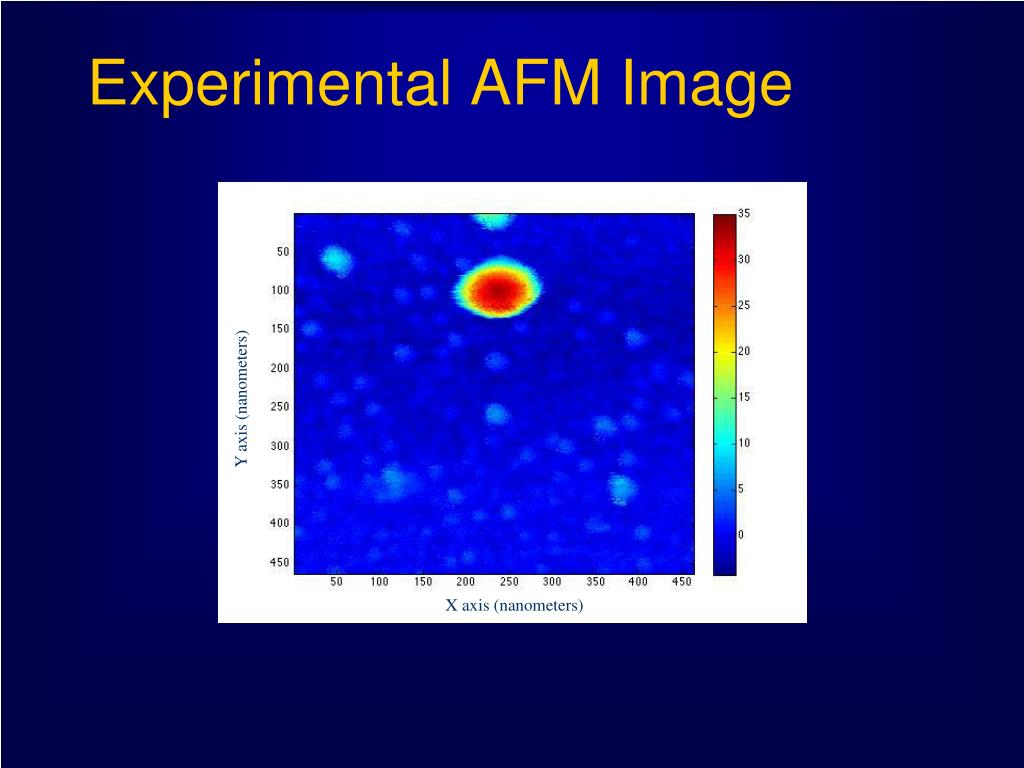 Experimental AFM Image

Y axis (nanometers)

50
100
150
200
250
300
350
400
450

50 100 150 200 250 300 350 400 450

X axis (nanometers)

35
30
25
20
15
10
5
0